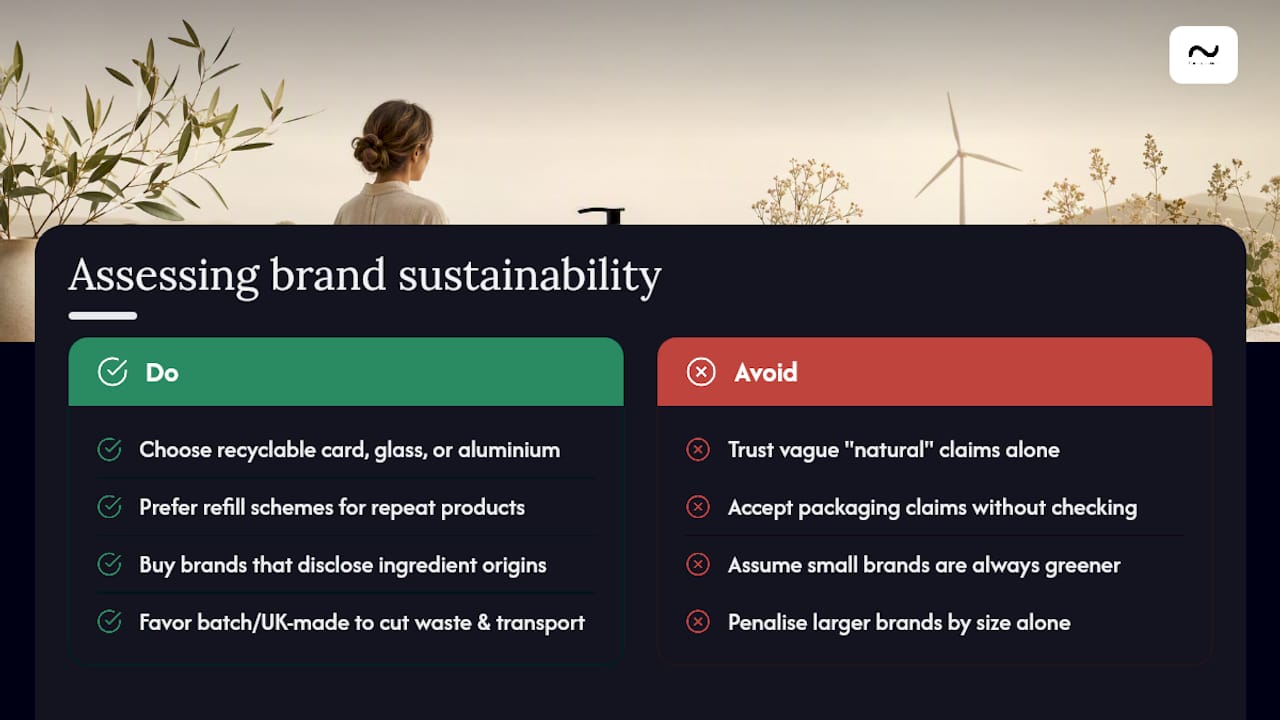 Assessing brand sustainability

Do

Choose recyclable card, glass, or aluminium

Prefer refill schemes for repeat products

Buy brands that disclose ingredient origins

Favor batch/UK-made to cut waste & transport

Avoid

Trust vague "natural" claims alone

Accept packaging claims without checking

Assume small brands are always greener

Penalise larger brands by size alone